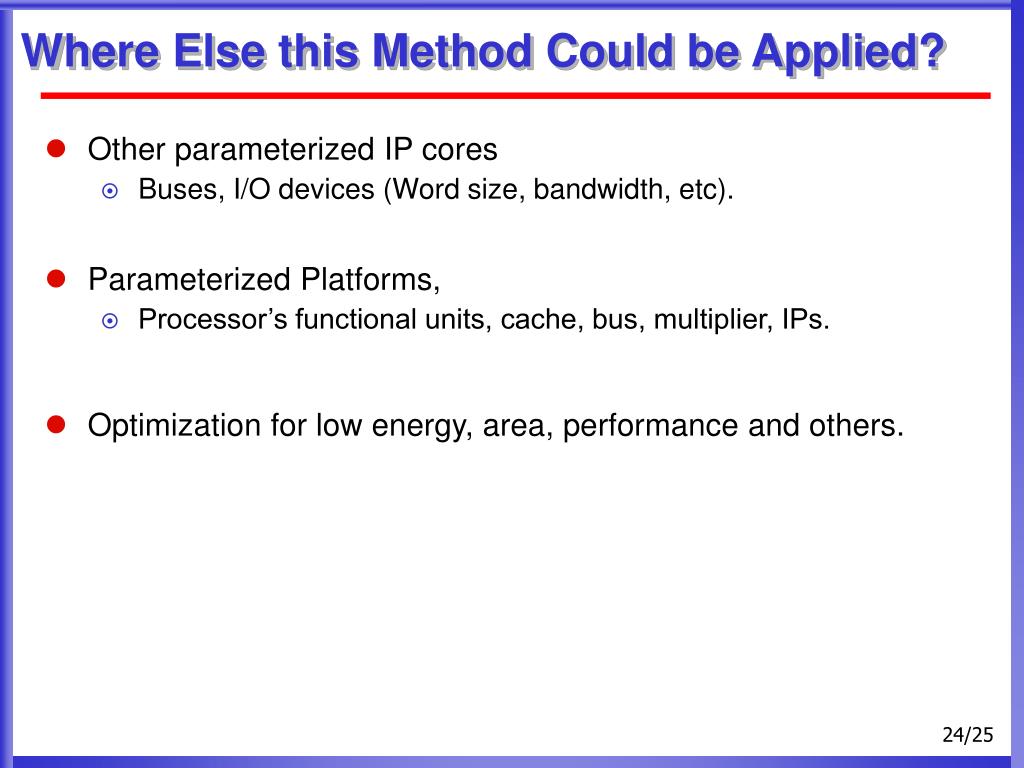 Where Else this Method Could be Applied?

Other parameterized IP cores

Buses, I/O devices (Word size, bandwidth, etc).

Parameterized Platforms,

Processor’s functional units, cache, bus, multiplier, IPs.

Optimization for low energy, area, performance and others.

24/25